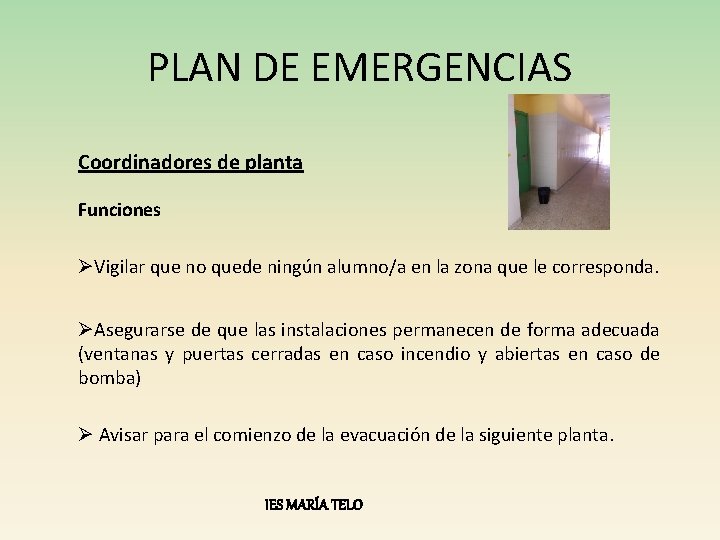 PLAN DE EMERGENCIAS

Coordinadores de planta

Funciones

➢Vigilar que no quede ningún alumno/a en la zona que le corresponda.

➢Asegurarse de que las instalaciones permanecen de forma adecuada (ventanas y puertas cerradas en caso incendio y abiertas en caso de bomba)

➢ Avisar para el comienzo de la evacuación de la siguiente planta.

IES MARÍA TELO